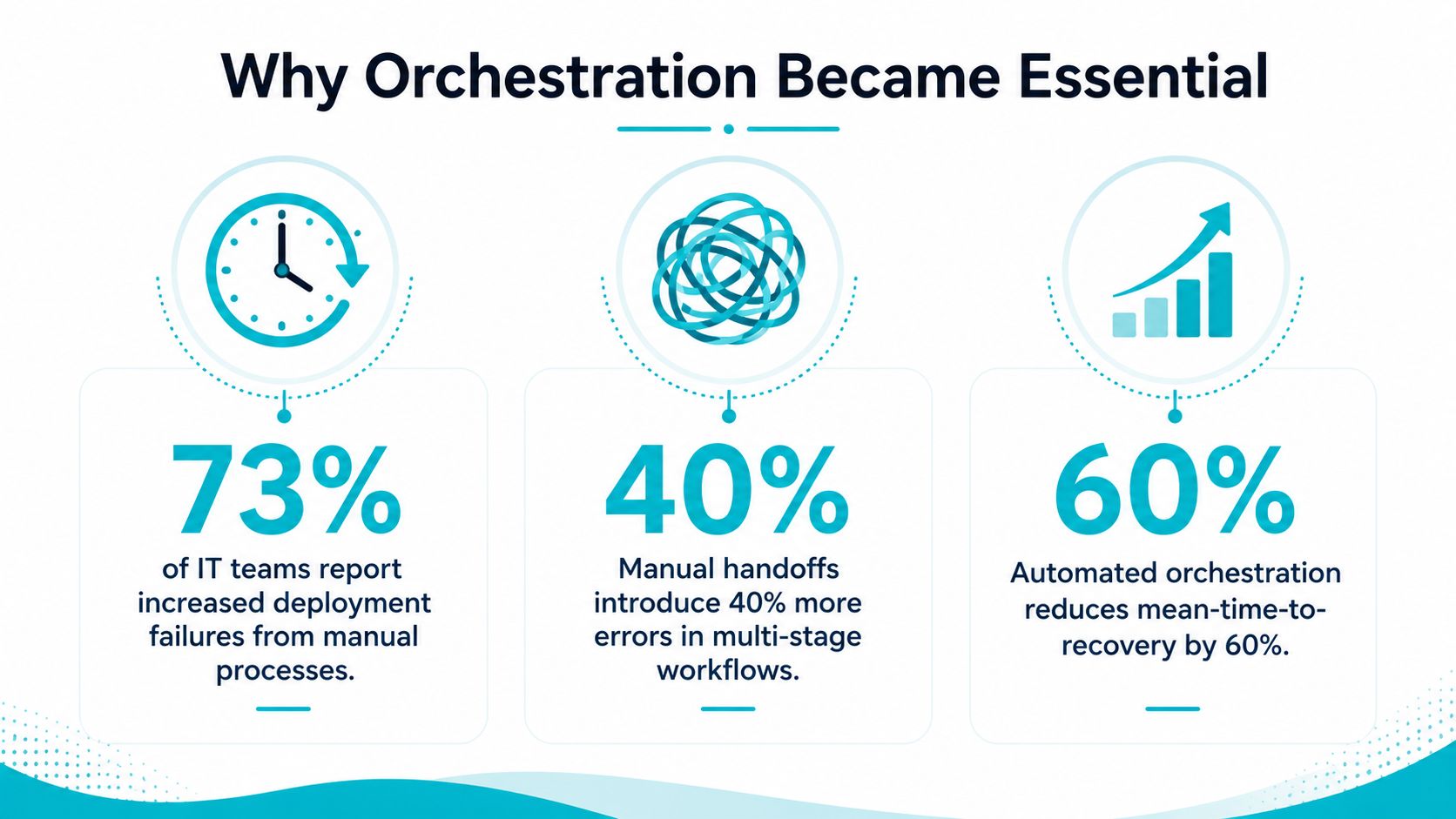 Why Orchestration Became Essential

73%

of IT teams report increased deployment failures from manual processes.

40%

Manual handoffs introduce 40% more errors in multi-stage workflows.

60%

Automated orchestration reduces mean-time-to-recovery by 60%.